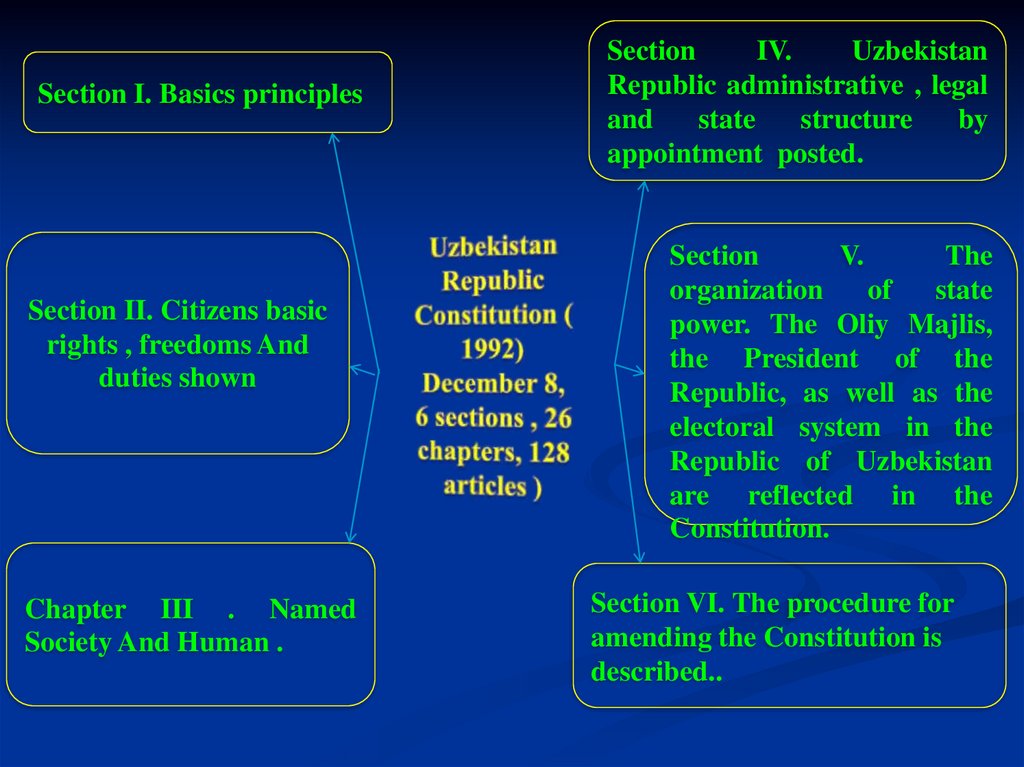 Section I. Basics principles

Section II. Citizens basic rights , freedoms And duties shown

Chapter III . Named Society And Human .

Uzbekistan Republic Constitution ( 1992) December 8, 6 sections , 26 chapters, 128 articles )

Section IV. Uzbekistan Republic administrative , legal and state structure by appointment posted.

Section V. The organization of state power. The Oliy Majlis, the President of the Republic, as well as the electoral system in the Republic of Uzbekistan are reflected in the Constitution.

Section VI. The procedure for amending the Constitution is described..